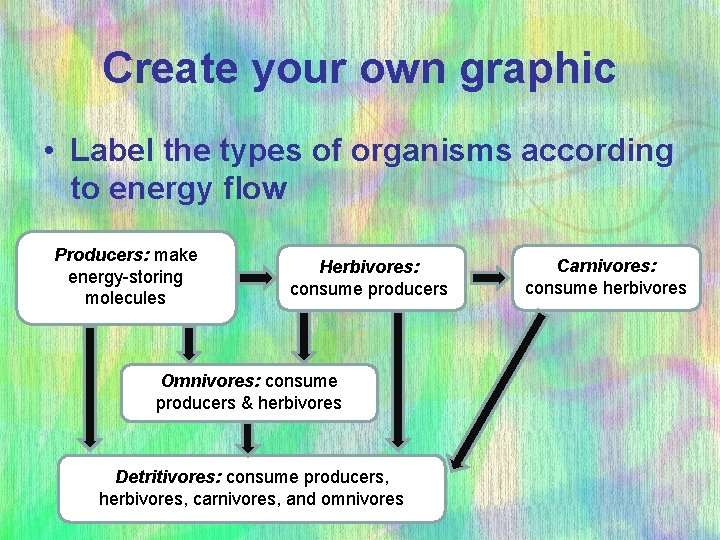 Create your own graphic

• Label the types of organisms according to energy flow

Producers: make energy-storing molecules

Herbivores: consume producers

Carnivores: consume herbivores

Omnivores: consume producers & herbivores

Detritivores: consume producers, herbivores, carnivores, and omnivores